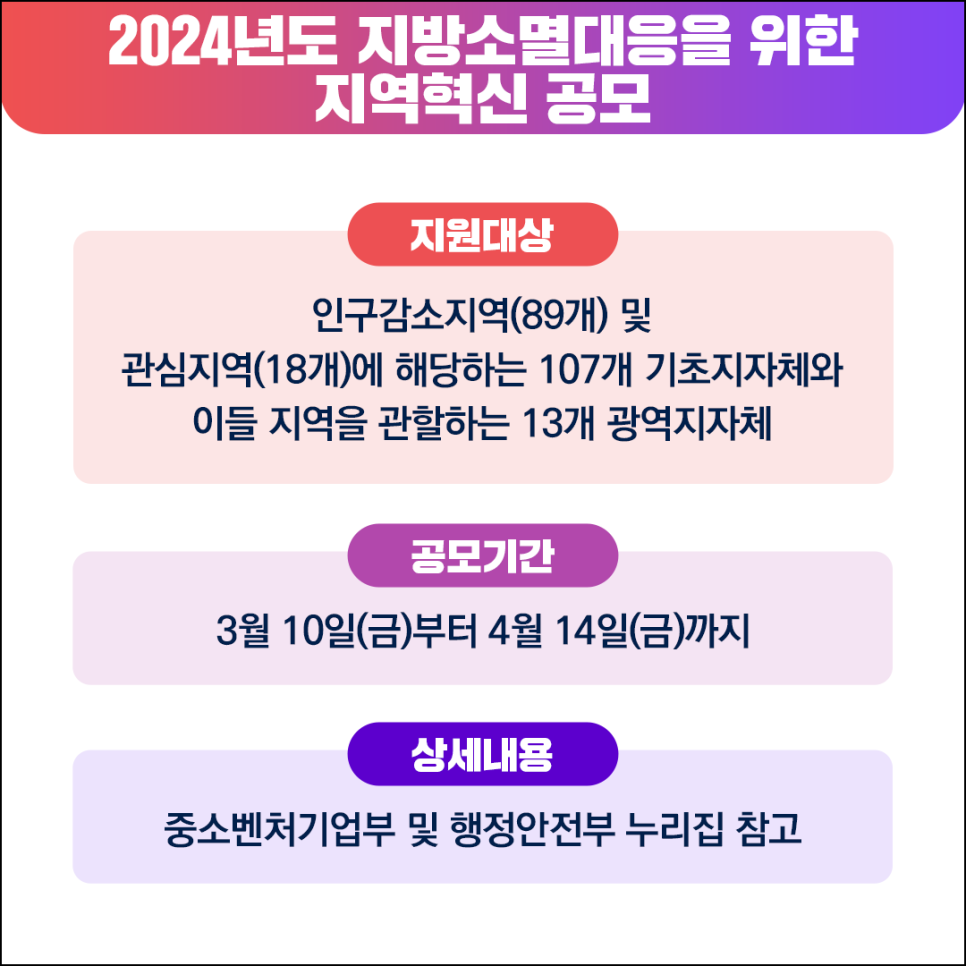 2024년도 지방소멸대응을 위한 지역혁신 공모

지원대상

인구감소지역(89개) 및 관심지역(18개)에 해당하는 107개 기초지자체와 이들 지역을 관할하는 13개 광역지자체

공모기간

3월 10일(금)부터 4월 14일(금)까지

상세내용

중소벤처기업부 및 행정안전부 누리집 참고